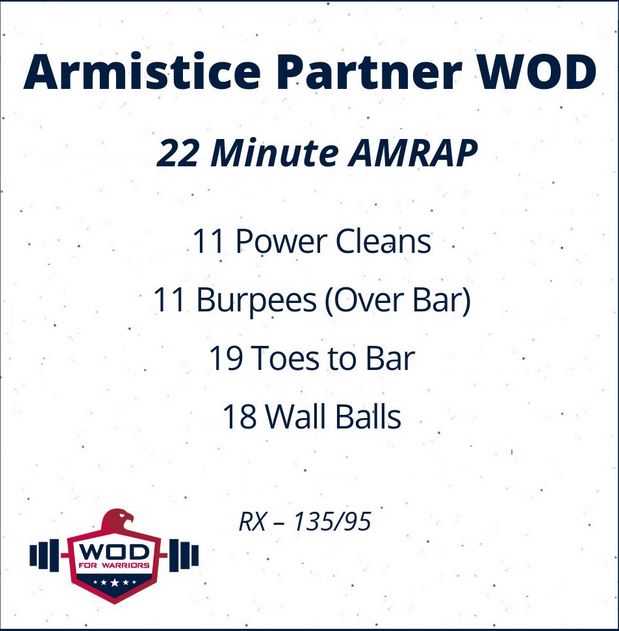 Armistice Partner WOD

22 Minute AMRAP

11 Power Cleans

11 Burpees (Over Bar)

19 Toes to Bar

18 Wall Balls

RX – 135/95

WOD
FOR WARRIORS